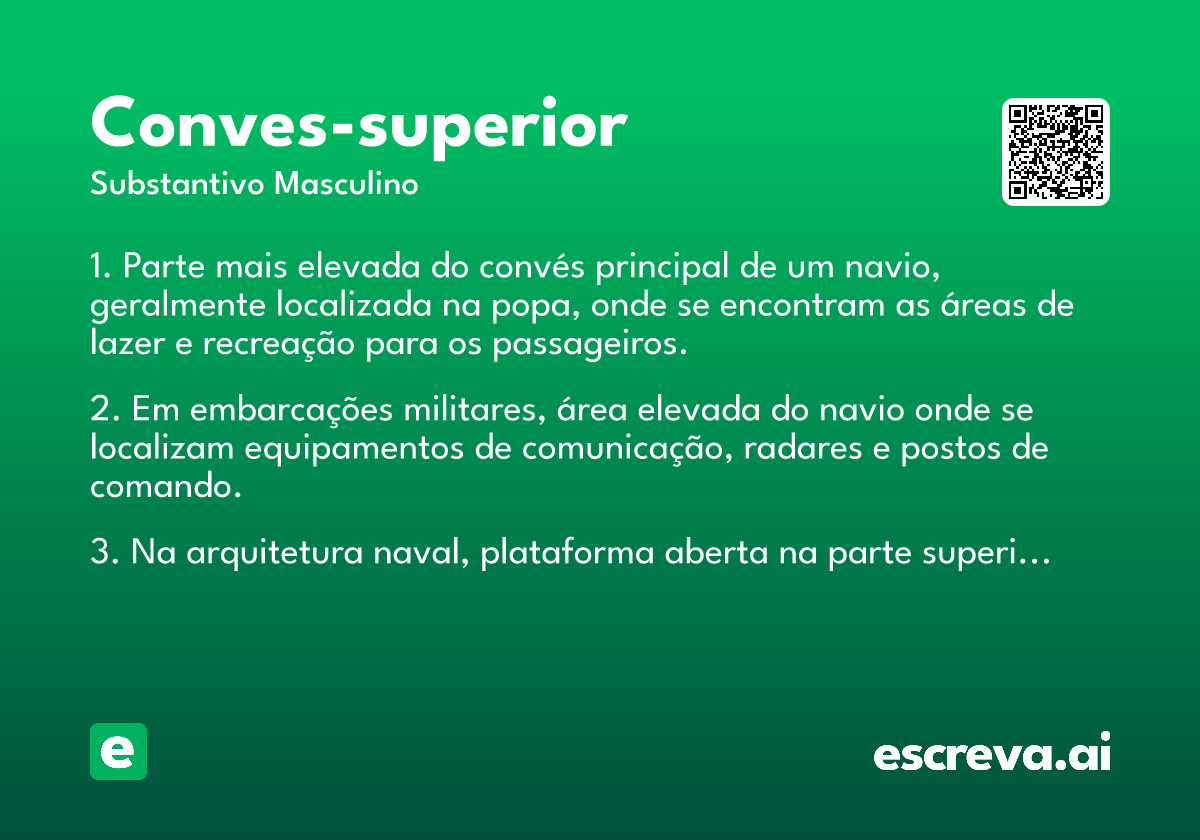 Conves-superior
Substantivo Masculino

1. Parte mais elevada do convés principal de um navio, geralmente localizada na popa, onde se encontram as áreas de lazer e recreação para os passageiros.

2. Em embarcações militares, área elevada do navio onde se localizam equipamentos de comunicação, radares e postos de comando.

3. Na arquitetura naval, plataforma aberta na parte superi…

e

escreva.ai